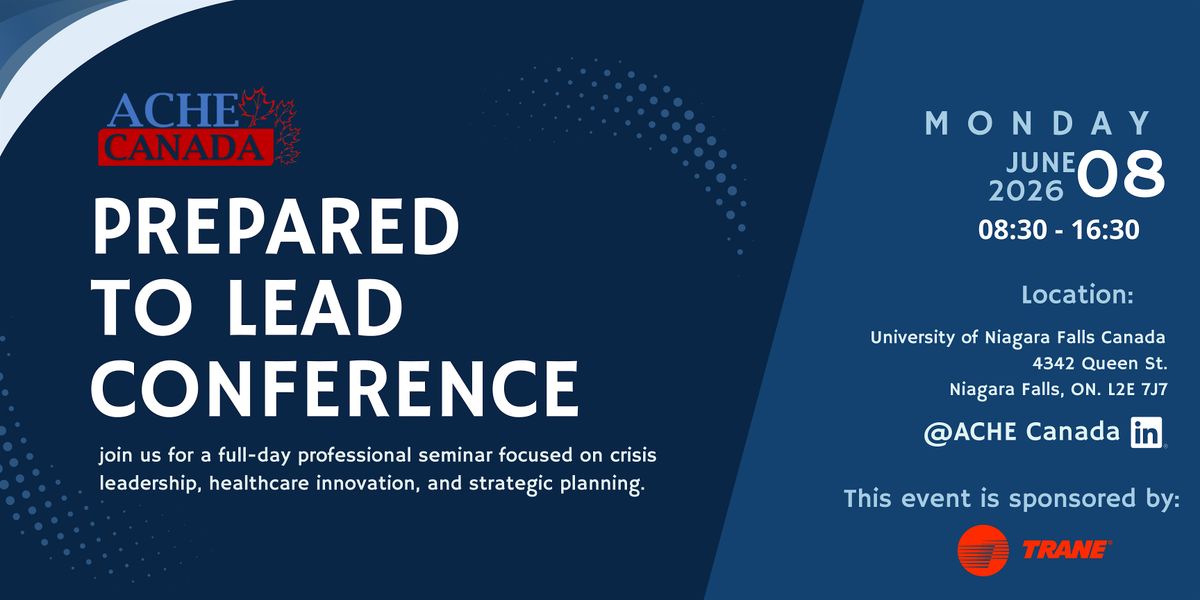 ACHE CANADA

PREPARED TO LEAD CONFERENCE

join us for a full-day professional seminar focused on crisis leadership, healthcare innovation, and strategic planning.

MONDAY

JUNE 2026 08

08:30 - 16:30

Location:

University of Niagara Falls Canada
4342 Queen St.
Niagara Falls, ON. L2E 7J7

@ACHE Canada in

This event is sponsored by:

TRANE